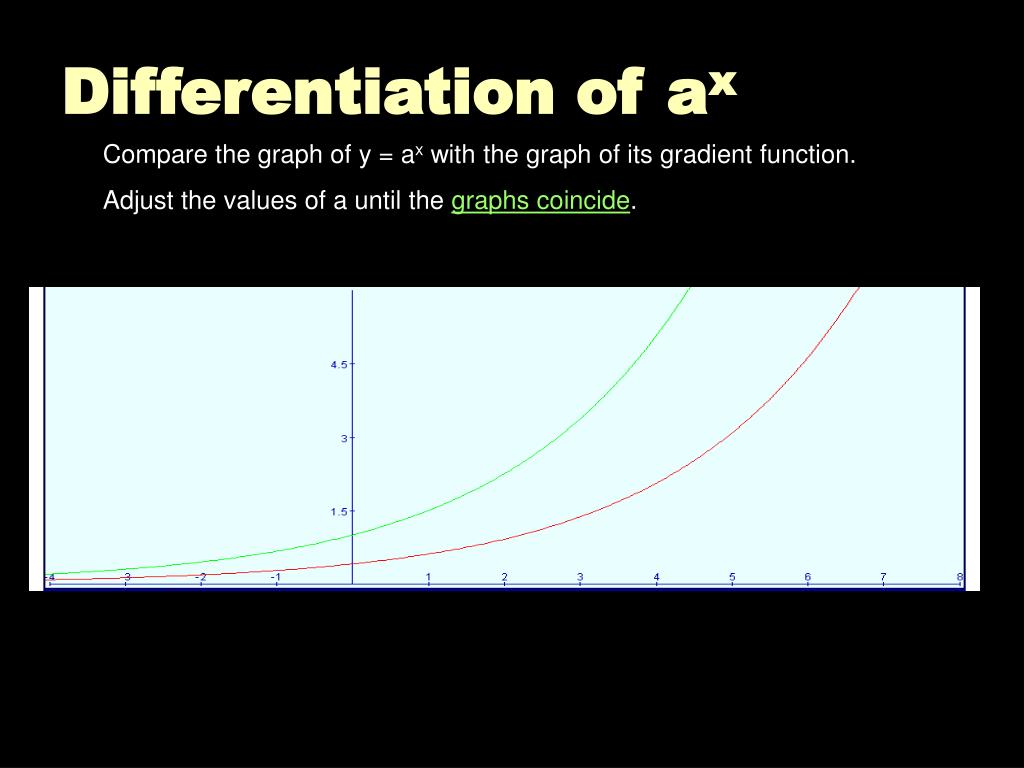 Differentiation of $a^x$

Compare the graph of $y = a^x$ with the graph of its gradient function.

Adjust the values of a until the graphs coincide.

4.5
3
1.5
-4 -3 -2 -1 1 2 3 4 5 6 7 8